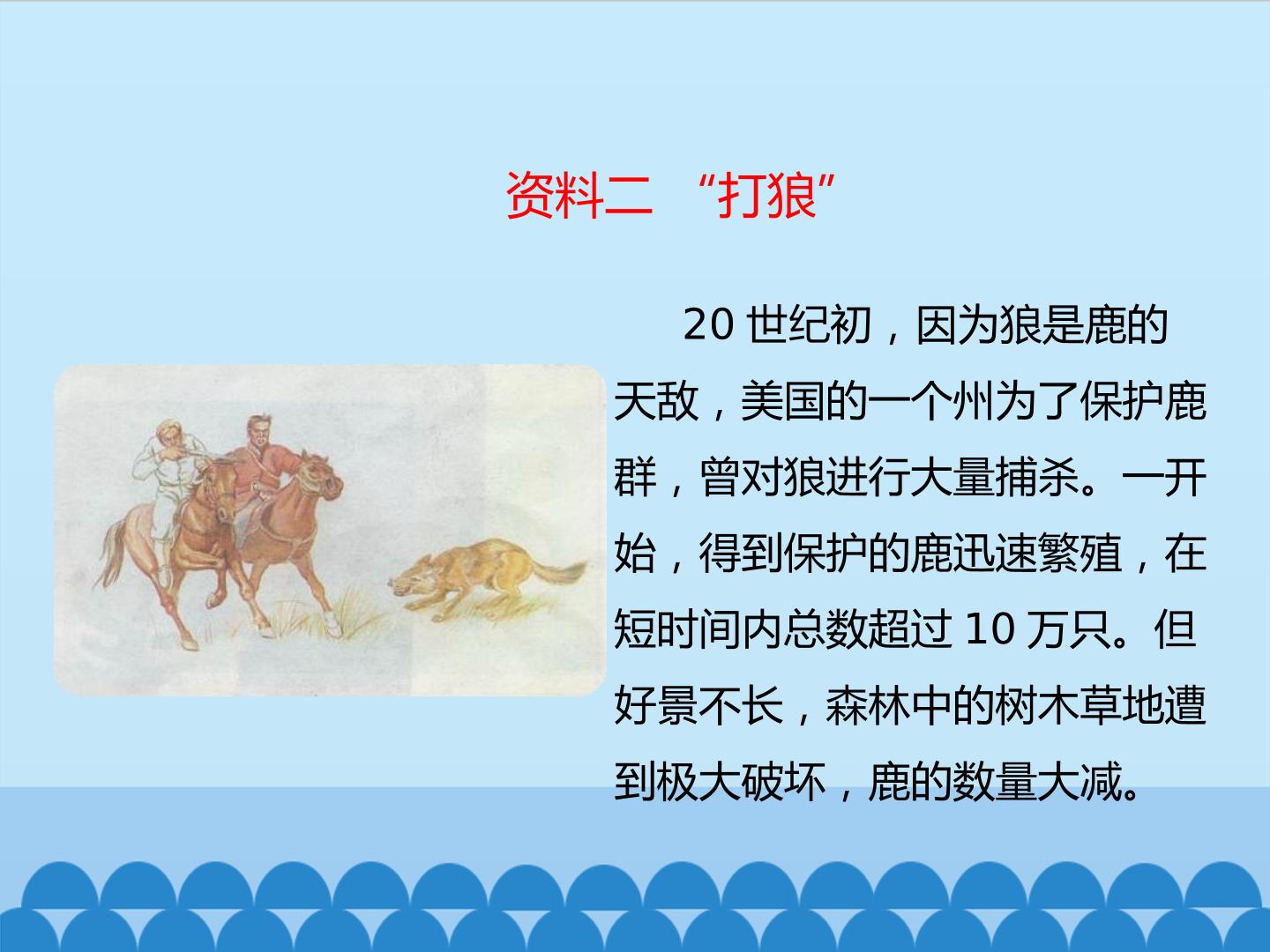 资料二 “打狼”

20 世纪初，因为狼是鹿的天敌，美国的一个州为了保护鹿群，曾对狼进行大量捕杀。一开始，得到保护的鹿迅速繁殖，在短时间内总数超过 10 万只。但好景不长，森林中的树木草地遭到极大破坏，鹿的数量大减。